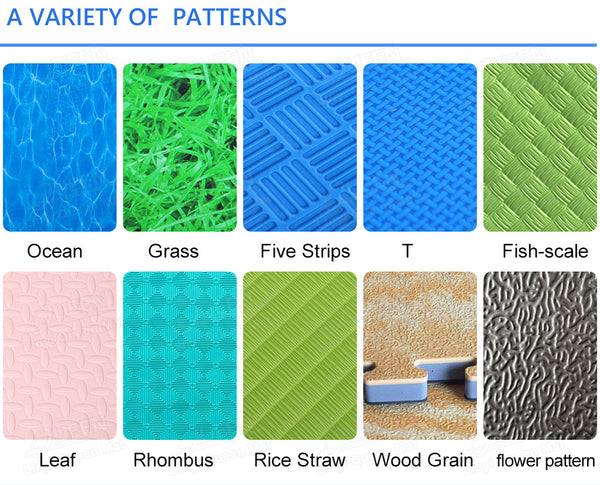 A VARIETY OF PATTERNS

Ocean

Grass

Five Strips

T

Fish-scale

Leaf

Rhombus

Rice Straw

Wood Grain

flower pattern